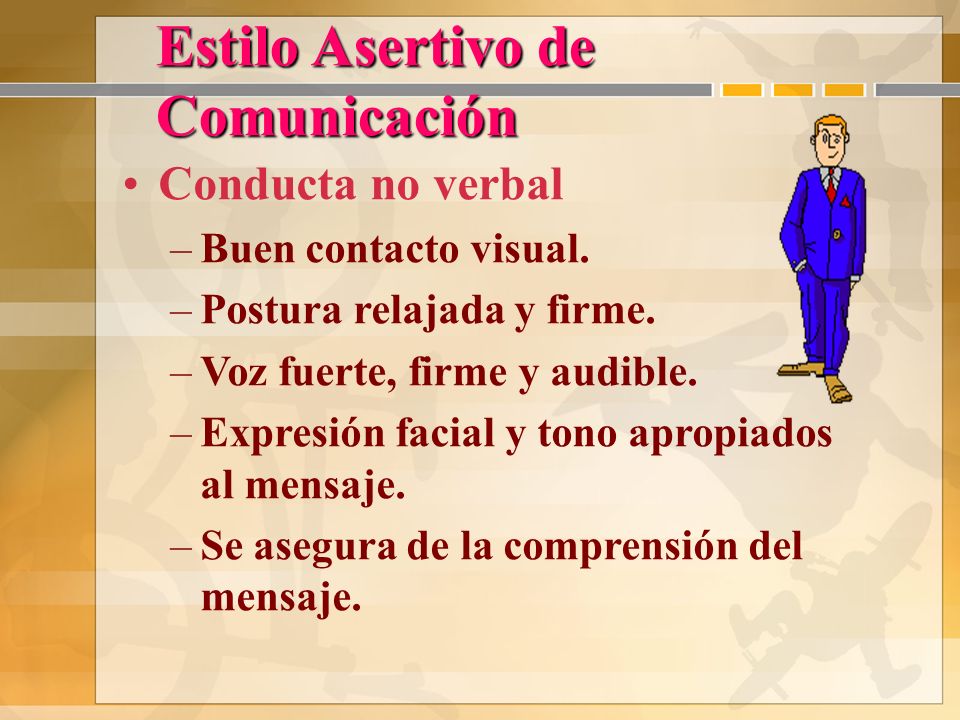 Estilo Asertivo de Comunicación

• Conducta no verbal
– Buen contacto visual.
– Postura relajada y firme.
– Voz fuerte, firme y audible.
– Expresión facial y tono apropiados al mensaje.
– Se asegura de la comprensión del mensaje.